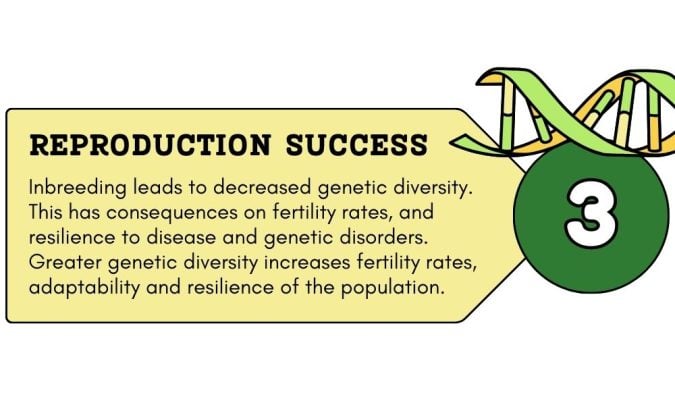 REPRODUCTION SUCCESS

Inbreeding leads to decreased genetic diversity. This has consequences on fertility rates, and resilience to disease and genetic disorders. Greater genetic diversity increases fertility rates, adaptability and resilience of the population.

3